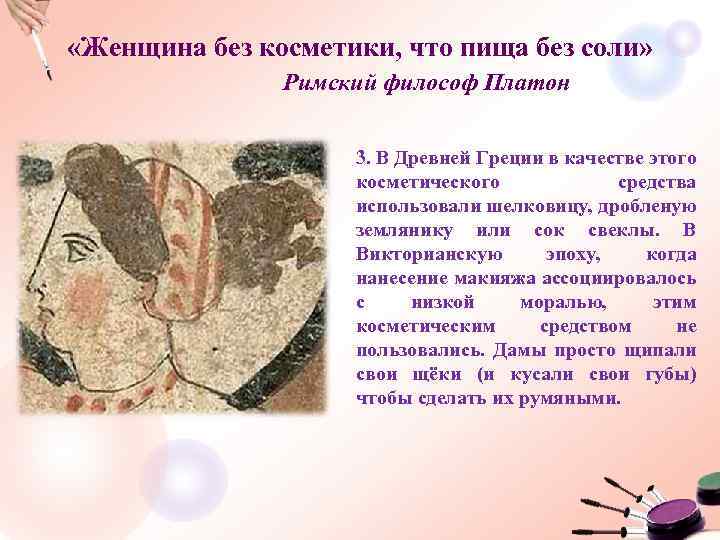 «Женщина без косметики, что пища без соли»
Римский философ Платон

3. В Древней Греции в качестве этого косметического средства использовали шелковицу, дробленую землянику или сок свеклы. В Викторианскую эпоху, когда нанесение макияжа ассоциировалось с низкой моралью, этим косметическим средством не пользовались. Дамы просто щипали свои щёки (и кусали свои губы) чтобы сделать их румяными.